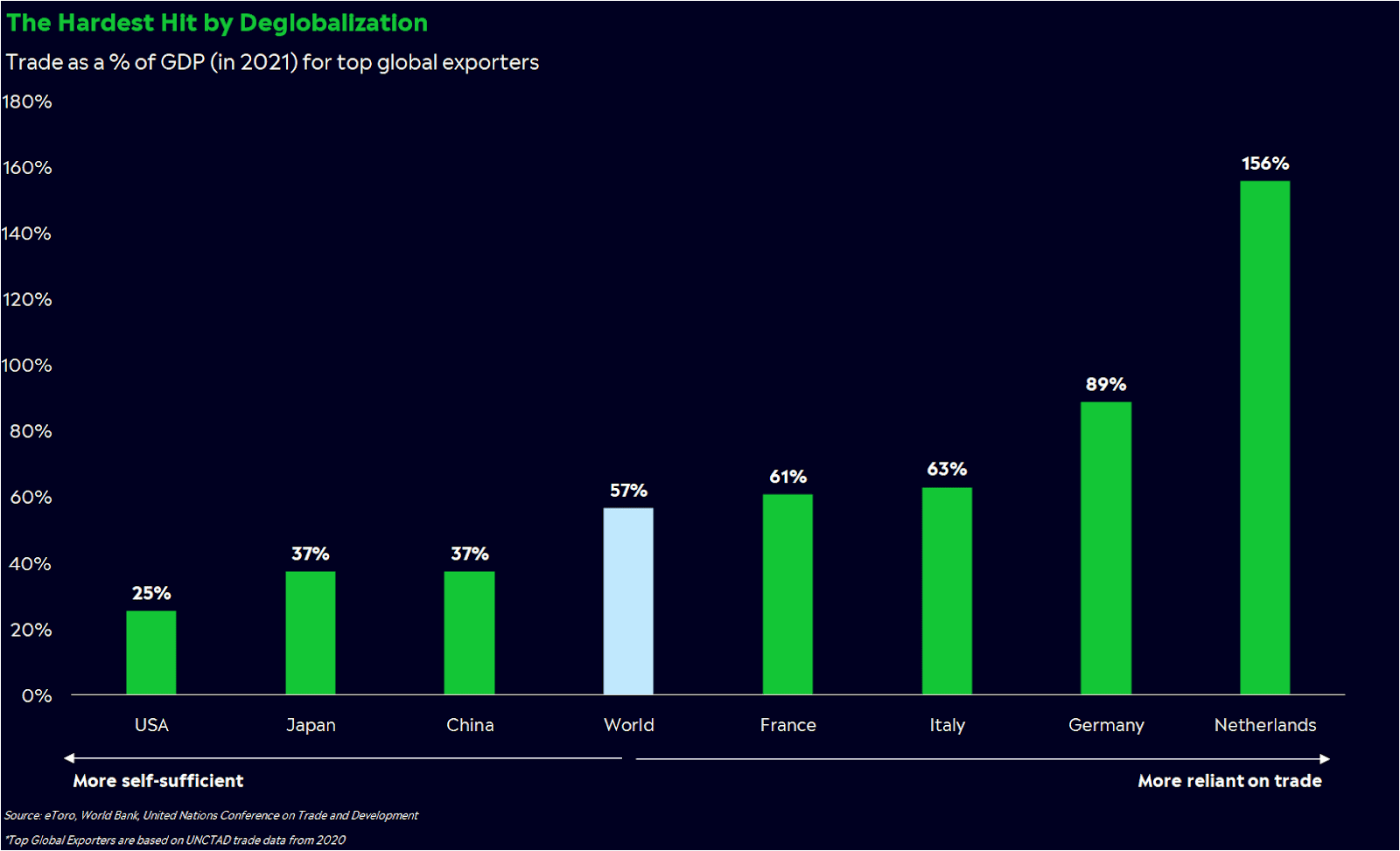 The Hardest Hit by Deglobalization

Trade as a % of GDP (in 2021) for top global exporters

180%
160%
140%
120%
100%
80%
60%
40%
20%
0%

25%
37%
37%
57%
61%
63%
89%
156%

USA
Japan
China
World
France
Italy
Germany
Netherlands

More self-sufficient

More reliant on trade

Source: eToro, World Bank, United Nations Conference on Trade and Development

*Top Global Exporters are based on UNCTAD trade data from 2020